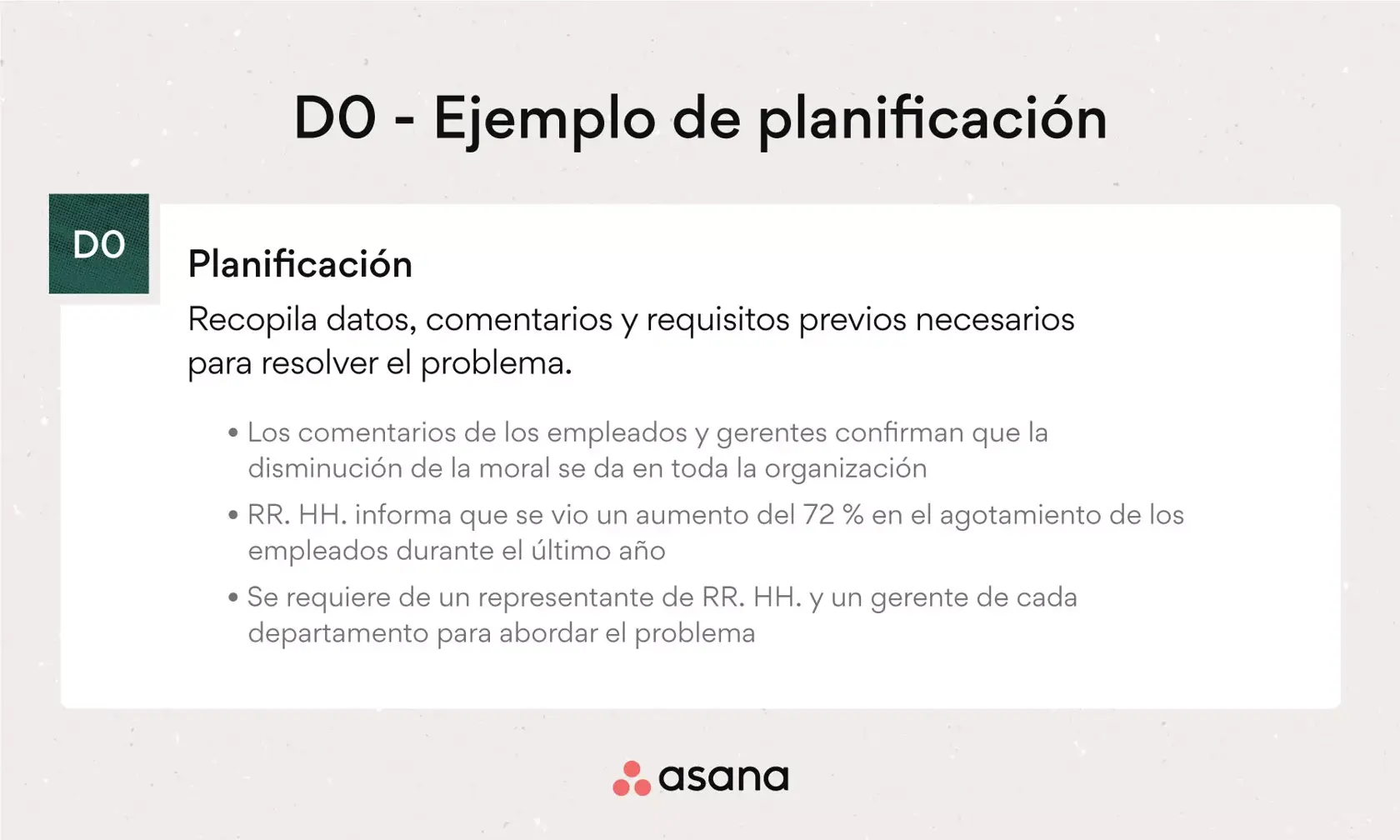 D0 - Ejemplo de planificación

D0

Planificación

Recopila datos, comentarios y requisitos previos necesarios para resolver el problema.

• Los comentarios de los empleados y gerentes confirman que la disminución de la moral se da en toda la organización
• RR. HH. informa que se vio un aumento del 72 % en el agotamiento de los empleados durante el último año
• Se requiere de un representante de RR. HH. y un gerente de cada departamento para abordar el problema

asana